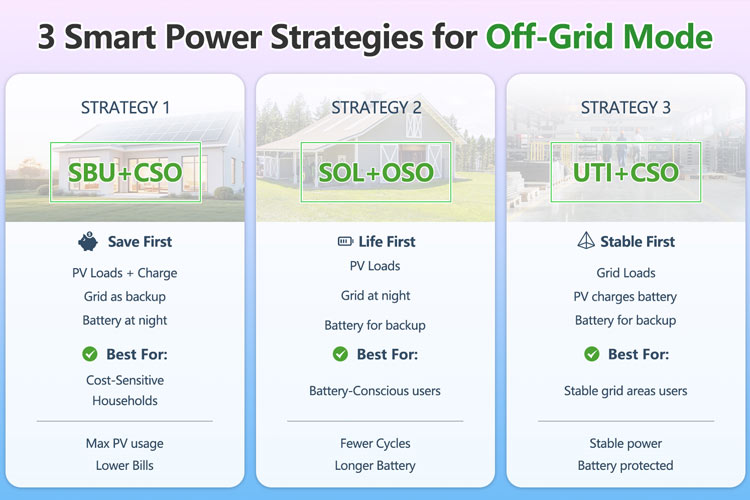 3 Smart Power Strategies for Off-Grid Mode

STRATEGY 1

SBU+CSO

Save First

PV Loads + Charge
Grid as backup
Battery at night

Best For:

Cost-Sensitive Households

Max PV usage
Lower Bills

STRATEGY 2

SOL+OSO

Life First

PV Loads
Grid at night
Battery for backup

Best For:

Battery-Conscious users

Fewer Cycles
Longer Battery

STRATEGY 3

UTI+CSO

Stable First

Grid Loads
PV charges battery
Battery for backup

Best For:

Stable grid areas users

Stable power
Battery protected